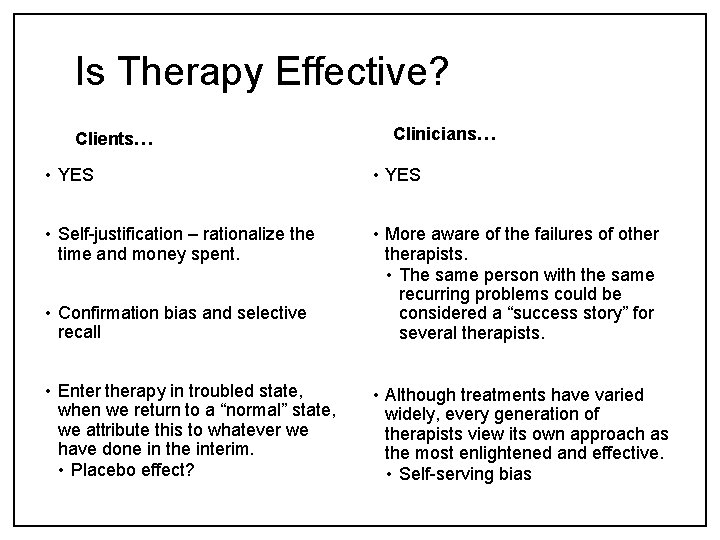 Is Therapy Effective?

Clients…

• YES

• Self-justification – rationalize the time and money spent.

• Confirmation bias and selective recall

• Enter therapy in troubled state, when we return to a “normal” state, we attribute this to whatever we have done in the interim.
  • Placebo effect?

Clinicians…

• YES

• More aware of the failures of other therapists.
  • The same person with the same recurring problems could be considered a “success story” for several therapists.

• Although treatments have varied widely, every generation of therapists view its own approach as the most enlightened and effective.
  • Self-serving bias